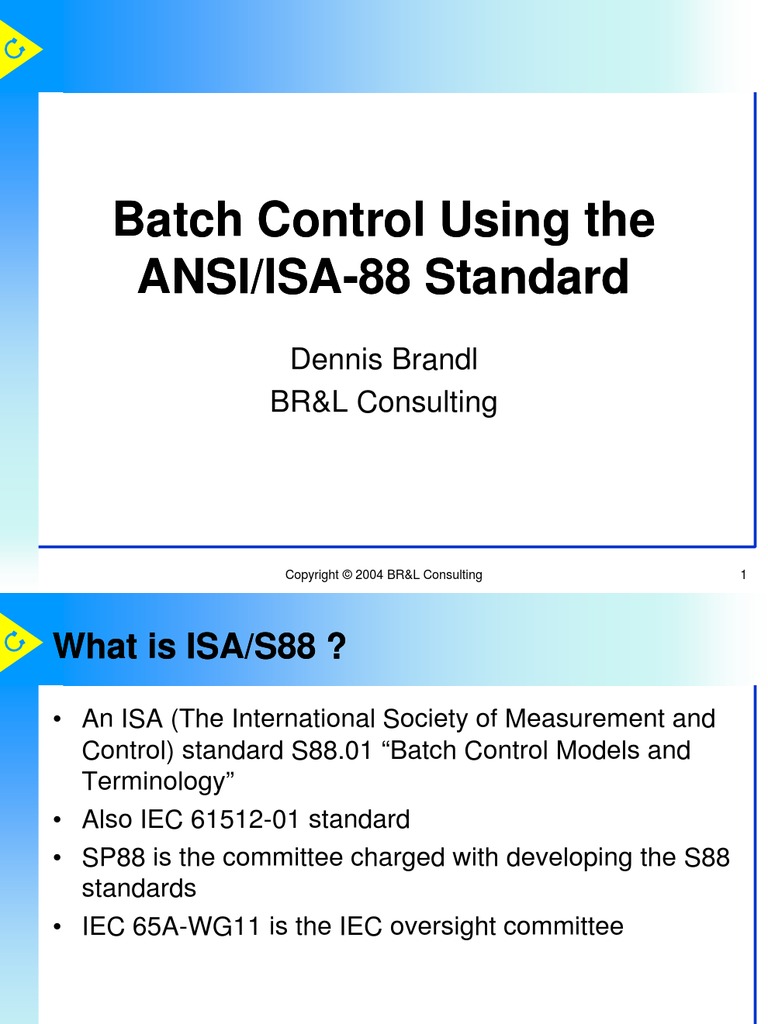 Batch Control Using the ANSI/ISA-88 Standard

Dennis Brandl
BR&L Consulting

Copyright © 2004 BR&L Consulting 1

What is ISA/S88 ?

• An ISA (The International Society of Measurement and Control) standard S88.01 “Batch Control Models and Terminology”
• Also IEC 61512-01 standard
• SP88 is the committee charged with developing the S88 standards
• IEC 65A-WG11 is the IEC oversight committee